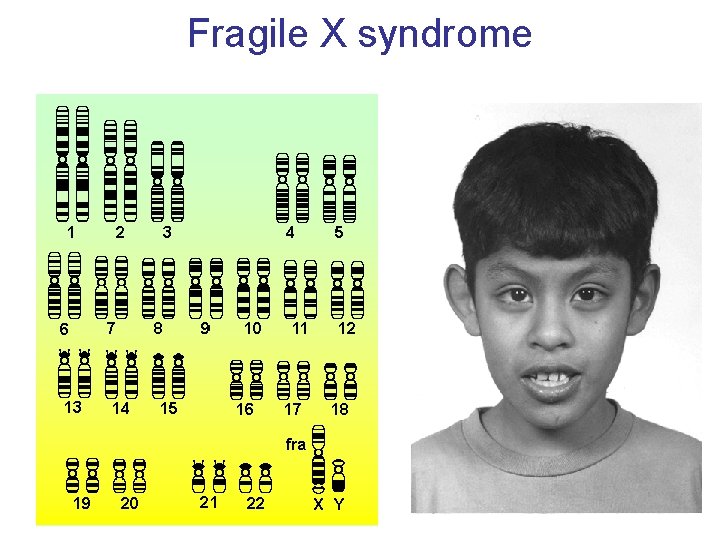 Fragile X syndrome

1 2 3 4 5

6 7 8 9 10 11 12

13 14 15 16 17 18

fra

19 20 21 22 X Y